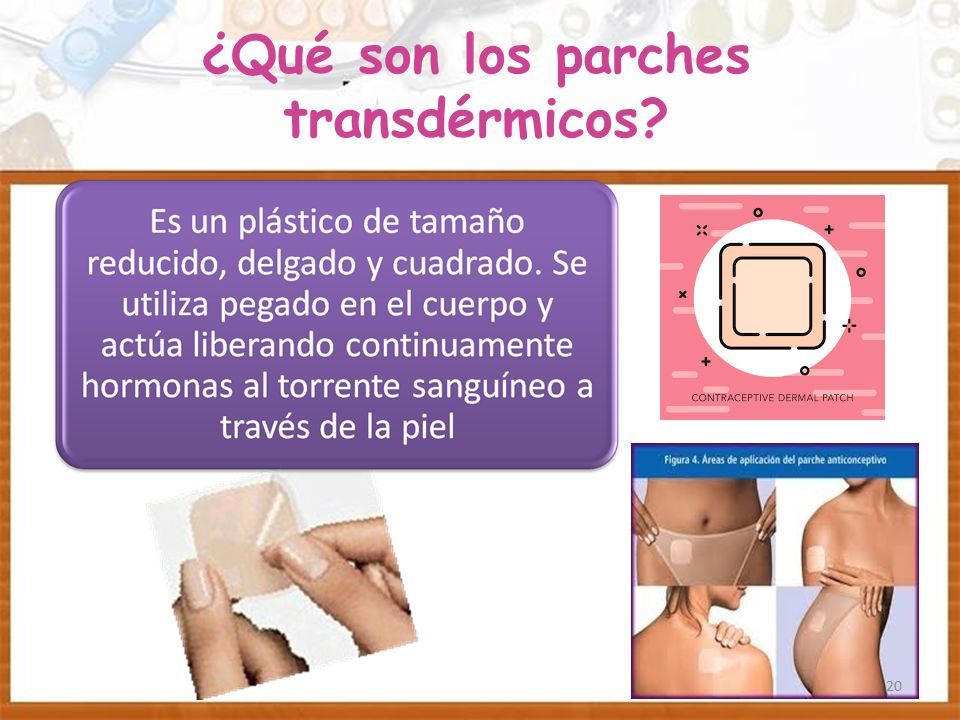 ¿Qué son los parches transdérmicos?

Es un plástico de tamaño reducido, delgado y cuadrado. Se utiliza pegado en el cuerpo y actúa liberando continuamente hormonas al torrente sanguíneo a través de la piel

CONTRACEPTIVE DERMAL PATCH

Figura 4. Áreas de aplicación del parche anticonceptivo

20